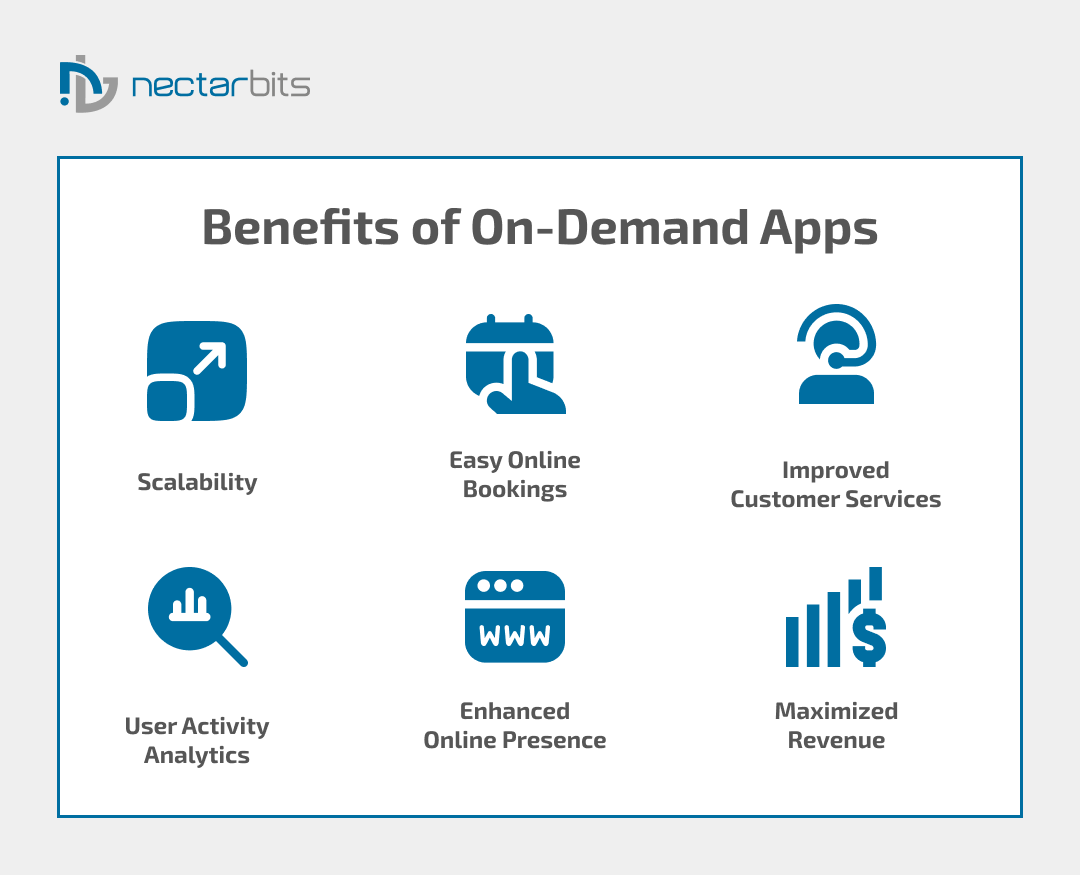 nectarbits

Benefits of On-Demand Apps

Scalability

Easy Online Bookings

Improved Customer Services

User Activity Analytics

WWW

Enhanced Online Presence

Maximized Revenue